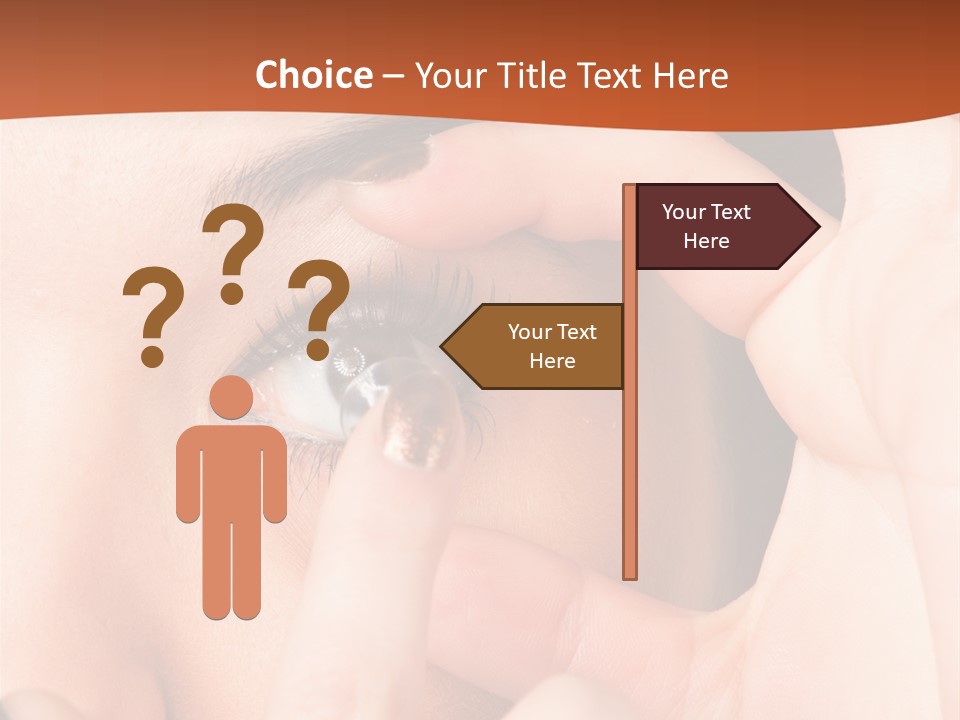 Choice – Your Title Text Here

? ? ?

Your Text Here

Your Text Here